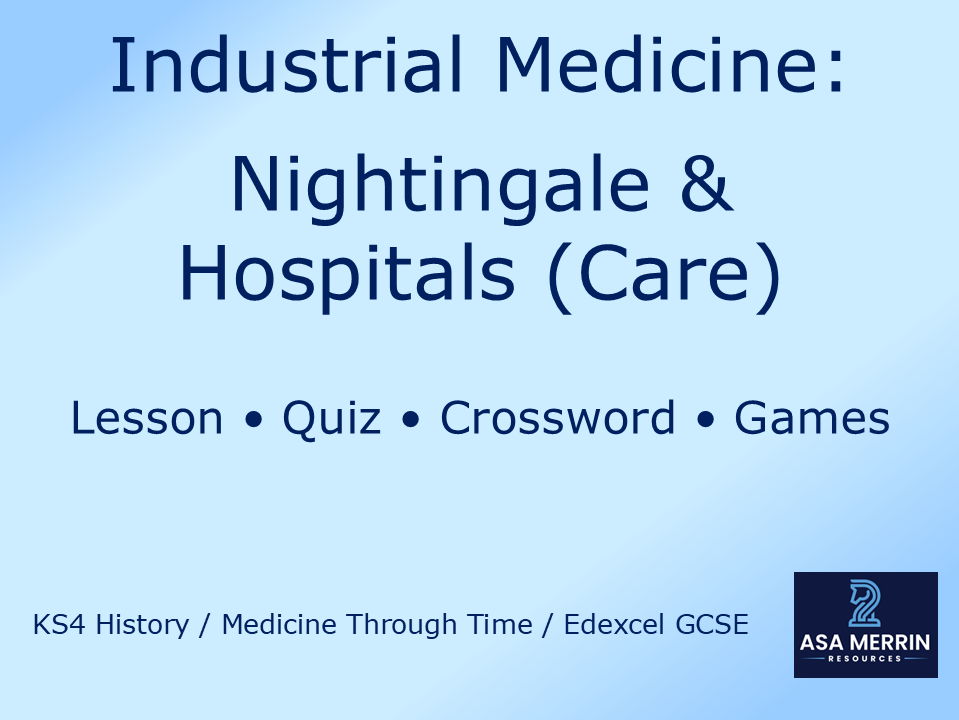 Industrial Medicine:

Nightingale & Hospitals (Care)

Lesson • Quiz • Crossword • Games

KS4 History / Medicine Through Time / Edexcel GCSE

ASA MERRIN
RESOURCES